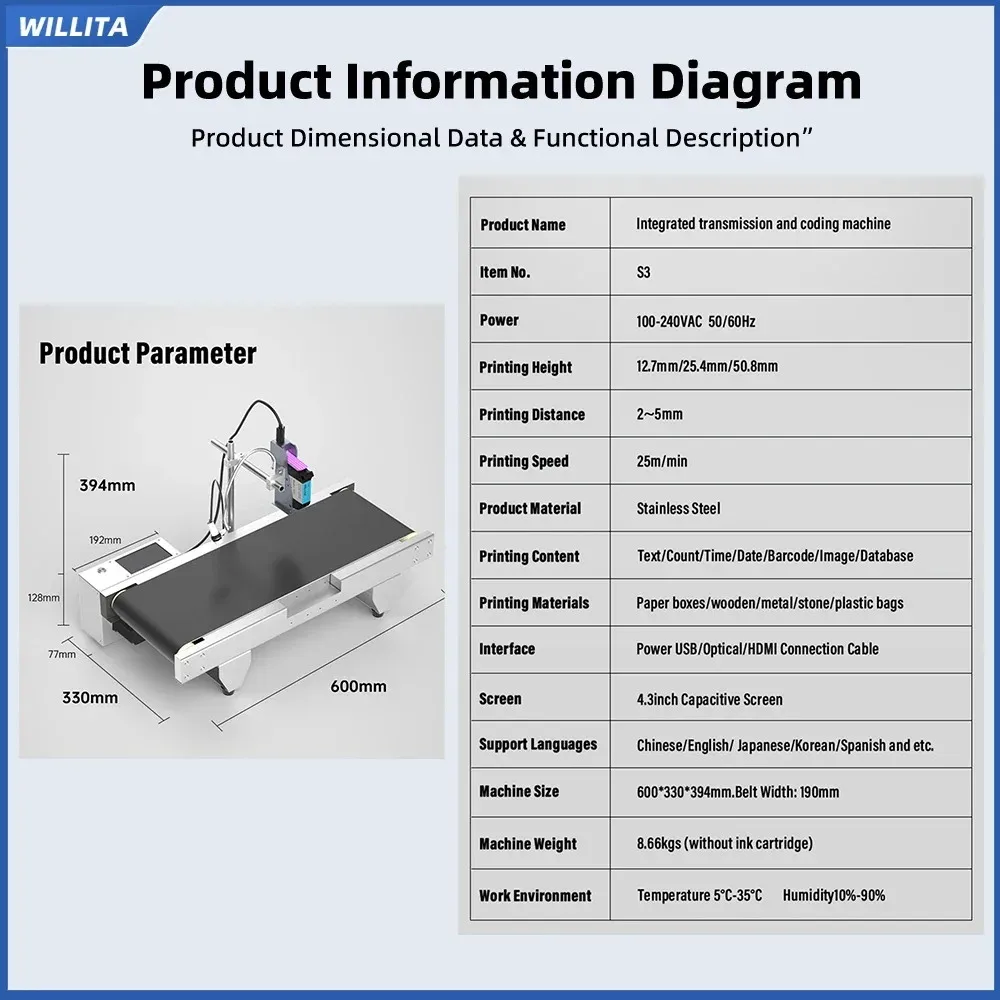 WILLITA

Product Information Diagram

Product Dimensional Data & Functional Description”

Product Parameter

394mm

192mm

128mm

77mm

330mm

600mm

| Product Name | Integrated transmission and coding machine |
|---|---|
| Item No. | S3 |
| Power | 100-240VAC 50/60Hz |
| Printing Height | 12.7mm/25.4mm/50.8mm |
| Printing Distance | 2~5mm |
| Printing Speed | 25m/min |
| Product Material | Stainless Steel |
| Printing Content | Text/Count/Time/Date/Barcode/Image/Database |
| Printing Materials | Paper boxes/wooden/metal/stone/plastic bags |
| Interface | Power USB/Optical/HDMI Connection Cable |
| Screen | 4.3inch Capacitive Screen |
| Support Languages | Chinese/English/ Japanese/Korean/Spanish and etc. |
| Machine Size | 600*330*394mm.Belt Width: 190mm |
| Machine Weight | 8.66kgs (without ink cartridge) |
| Work Environment | Temperature 5°C-35°C Humidity10%-90% |